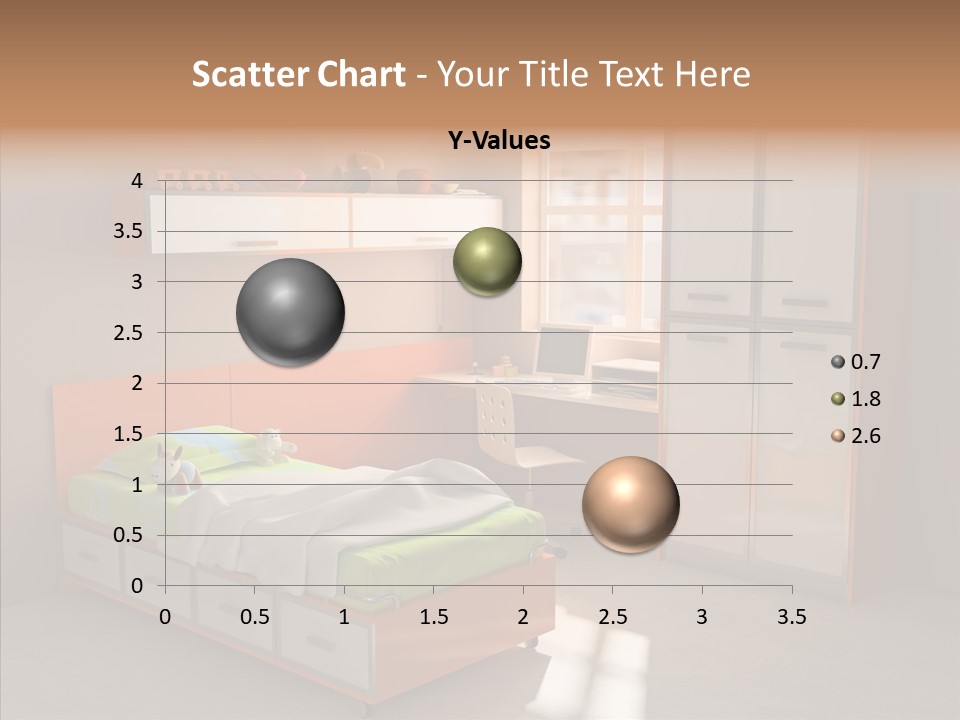 Scatter Chart - Your Title Text Here

Y-Values

4
3.5
3
2.5
2
1.5
1
0.5
0

0 0.5 1 1.5 2 2.5 3 3.5

0.7
1.8
2.6